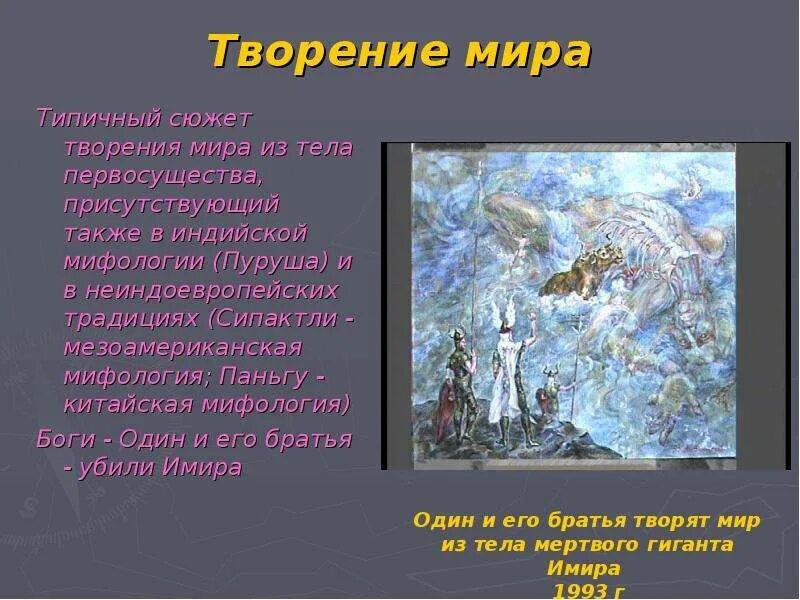 Творение мира

Типичный сюжет творения мира из тела первосущества, присутствующий также в индийской мифологии (Пуруша) и в неиндоевропейских традициях (Сипактли - мезоамериканская мифология; Паньгу - китайская мифология)

Боги - Один и его братья - убили Имира

Один и его братья творят мир из тела мертвого гиганта Имира 1993 г